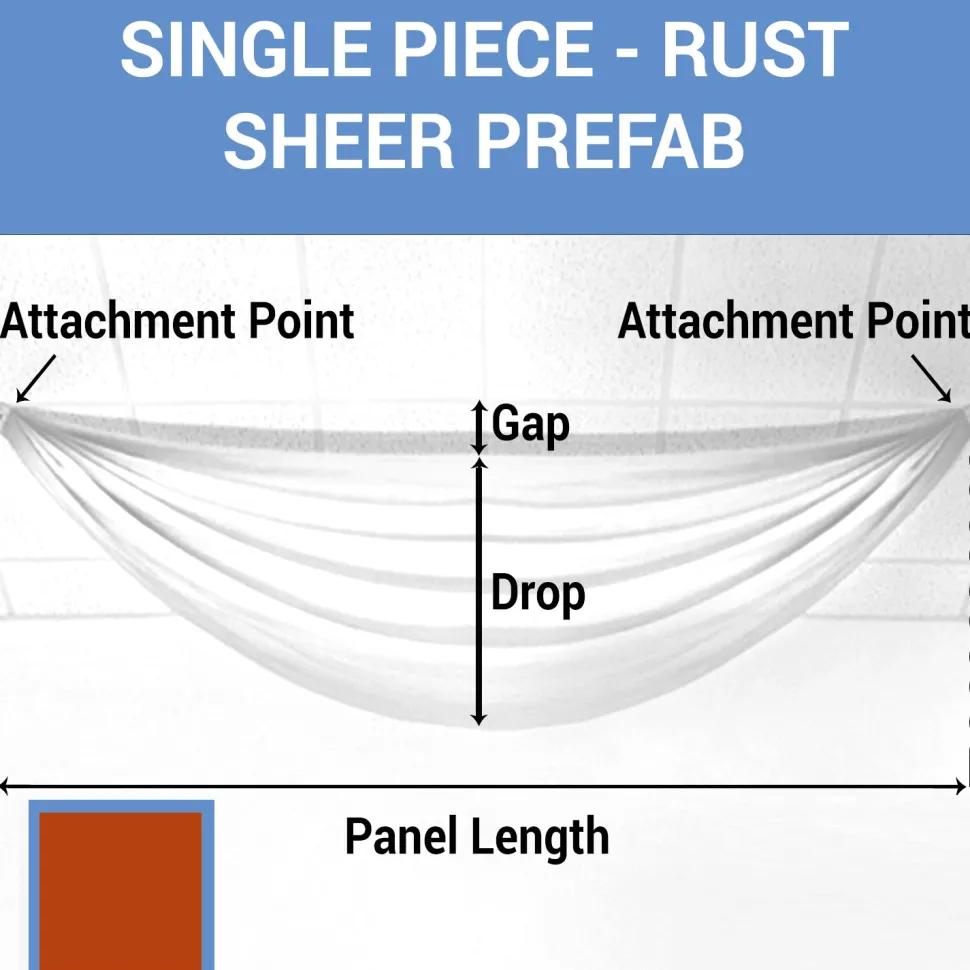 SINGLE PIECE - RUST SHEER PREFAB

Attachment Point

Attachment Point

Gap

Drop

Panel Length